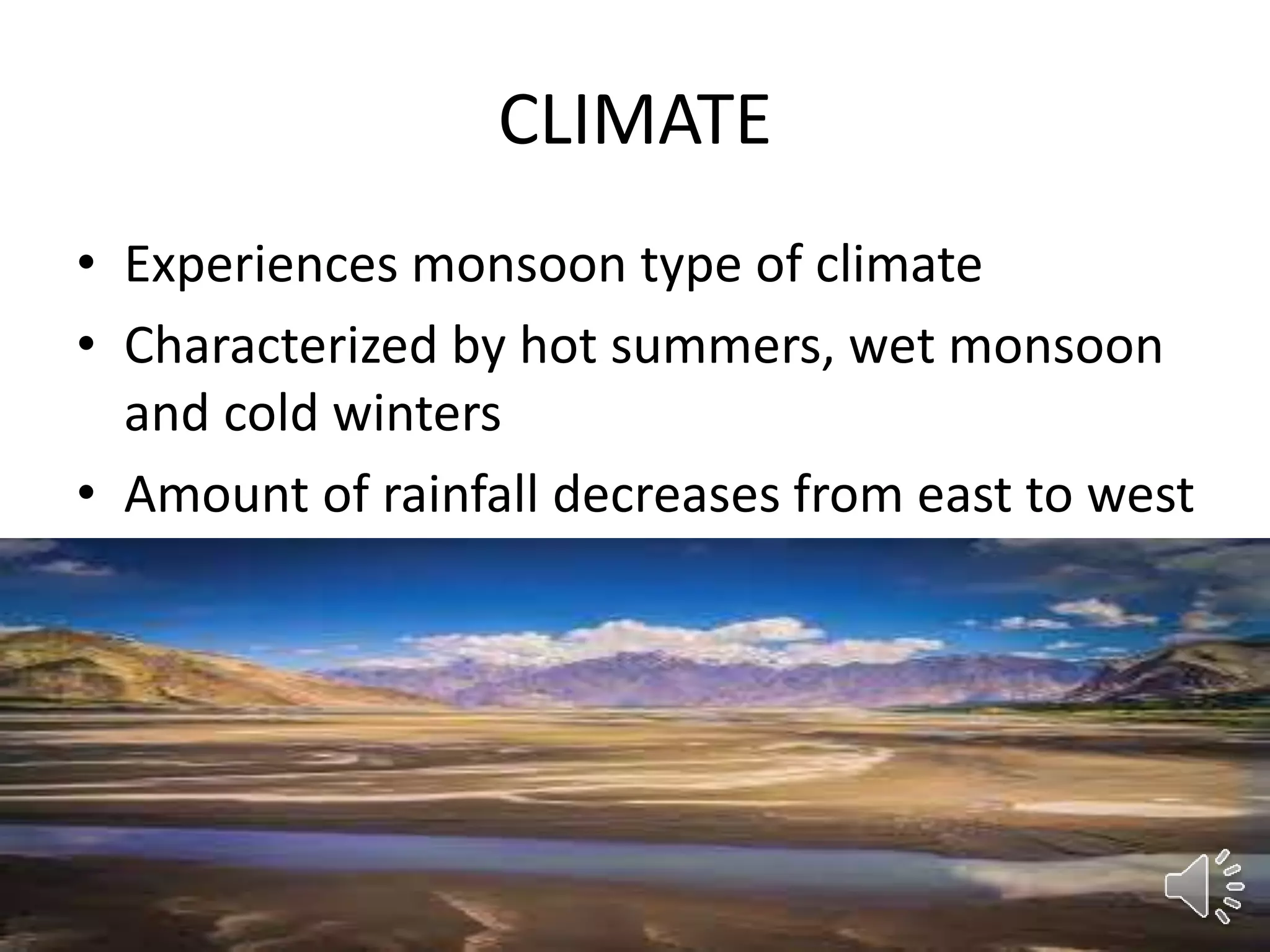 CLIMATE

• Experiences monsoon type of climate
• Characterized by hot summers, wet monsoon and cold winters
• Amount of rainfall decreases from east to west